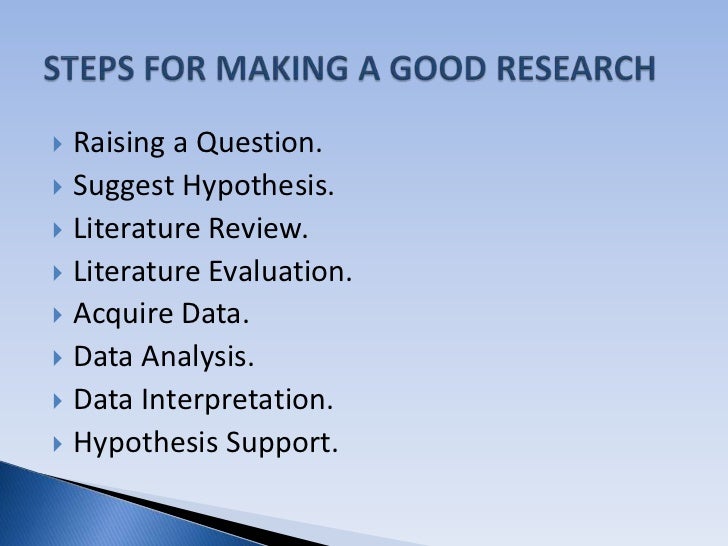 STEPS FOR MAKING A GOOD RESEARCH

Raising a Question.
Suggest Hypothesis.
Literature Review.
Literature Evaluation.
Acquire Data.
Data Analysis.
Data Interpretation.
Hypothesis Support.